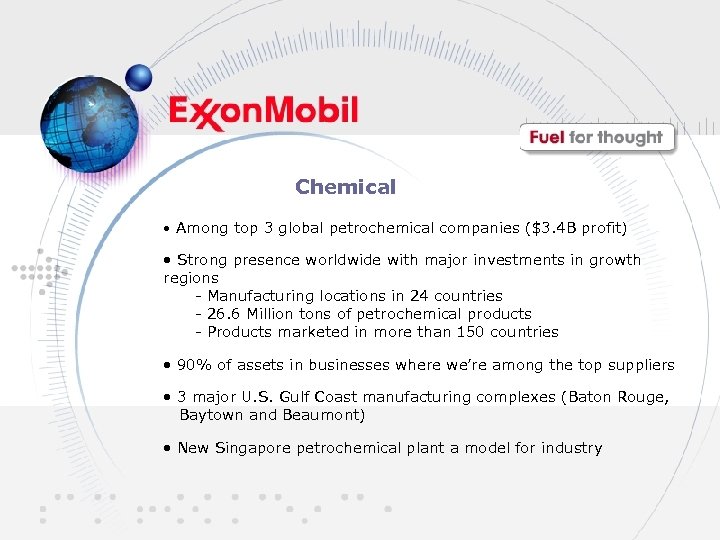 ExxonMobil

Fuel for thought

Chemical

• Among top 3 global petrochemical companies (\$3.4B profit)

• Strong presence worldwide with major investments in growth regions
- Manufacturing locations in 24 countries
- 26.6 Million tons of petrochemical products
- Products marketed in more than 150 countries

• 90% of assets in businesses where we're among the top suppliers

• 3 major U.S. Gulf Coast manufacturing complexes (Baton Rouge, Baytown and Beaumont)

• New Singapore petrochemical plant a model for industry